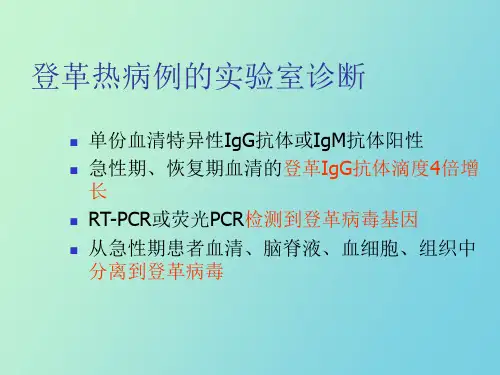 登革热病例的实验室诊断

- 单份血清特异性IgG抗体或IgM抗体阳性
- 急性期、恢复期血清的登革IgG抗体滴度4倍增长
- RT-PCR或荧光PCR检测到登革病毒基因
- 从急性期患者血清、脑脊液、血细胞、组织中分离到登革病毒